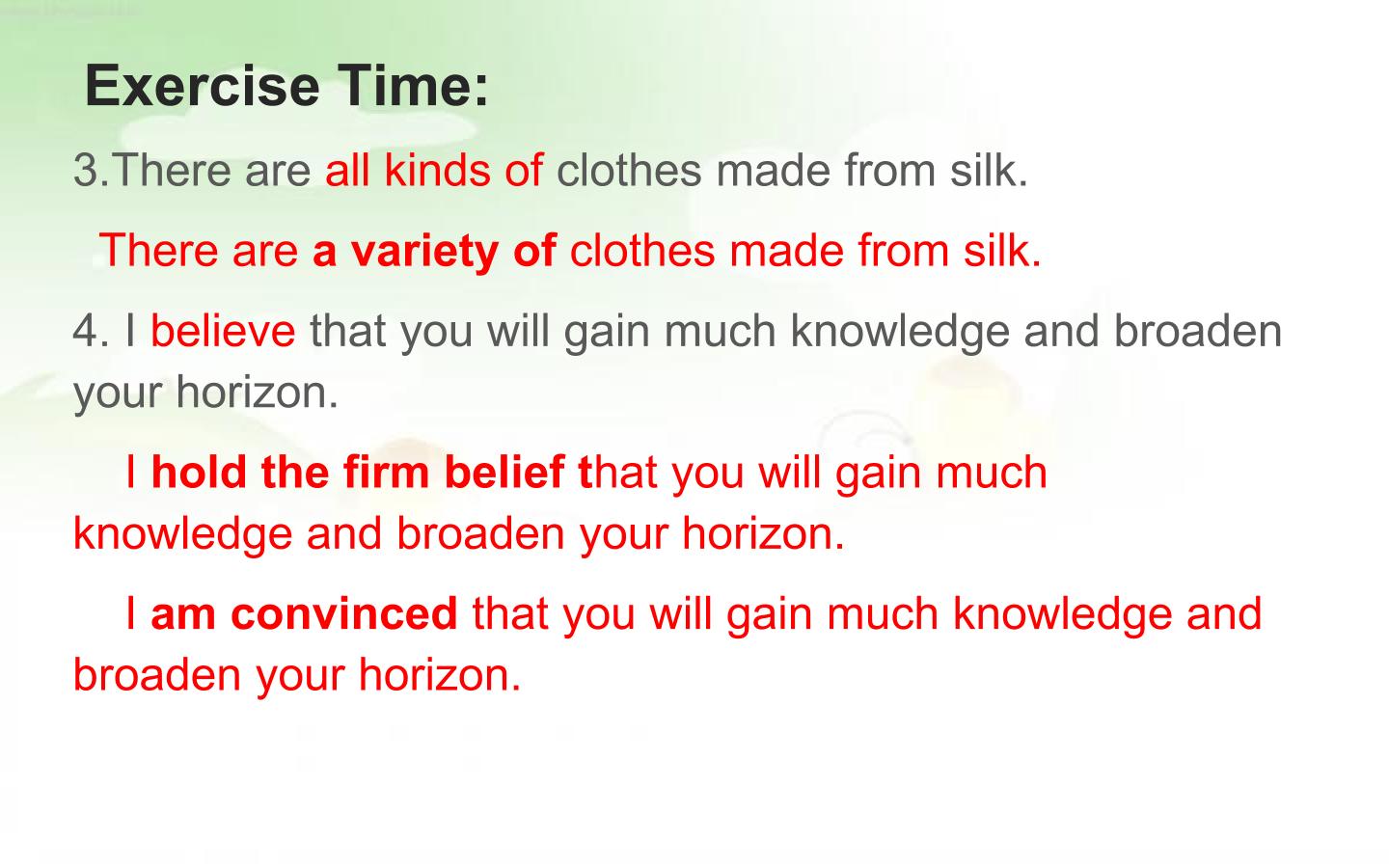 Exercise Time:

3.There are all kinds of clothes made from silk.

There are a variety of clothes made from silk.

4. I believe that you will gain much knowledge and broaden your horizon.

I hold the firm belief that you will gain much knowledge and broaden your horizon.

I am convinced that you will gain much knowledge and broaden your horizon.